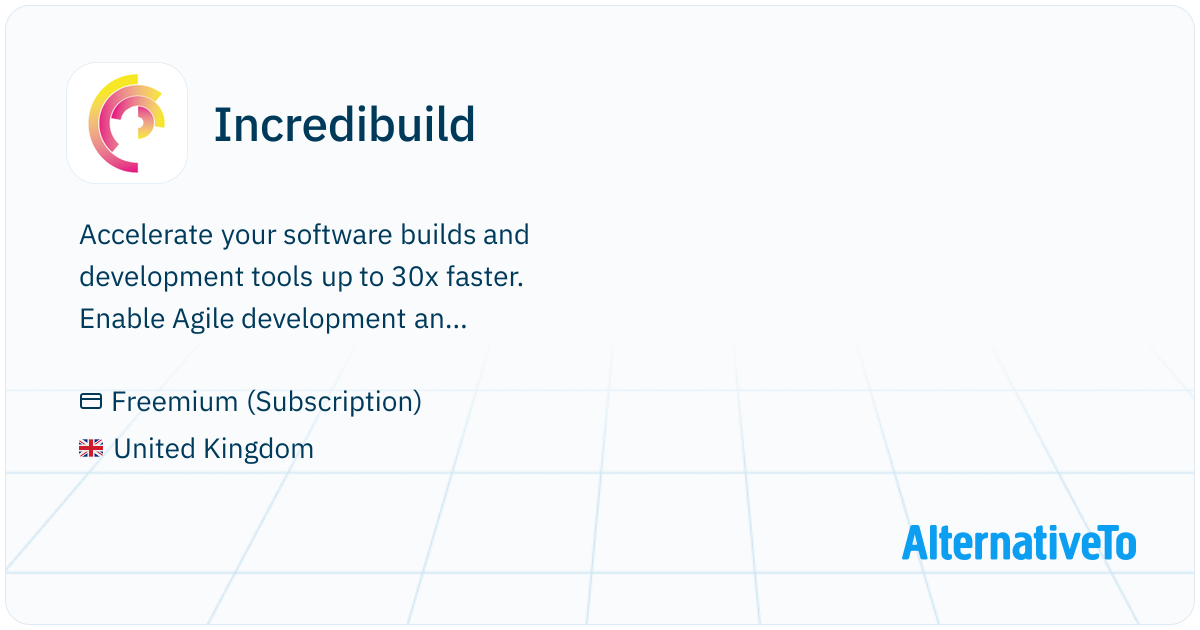 Incredibuild

Accelerate your software builds and development tools up to 30x faster. Enable Agile development an...

Freemium (Subscription)

United Kingdom

AlternativeTo